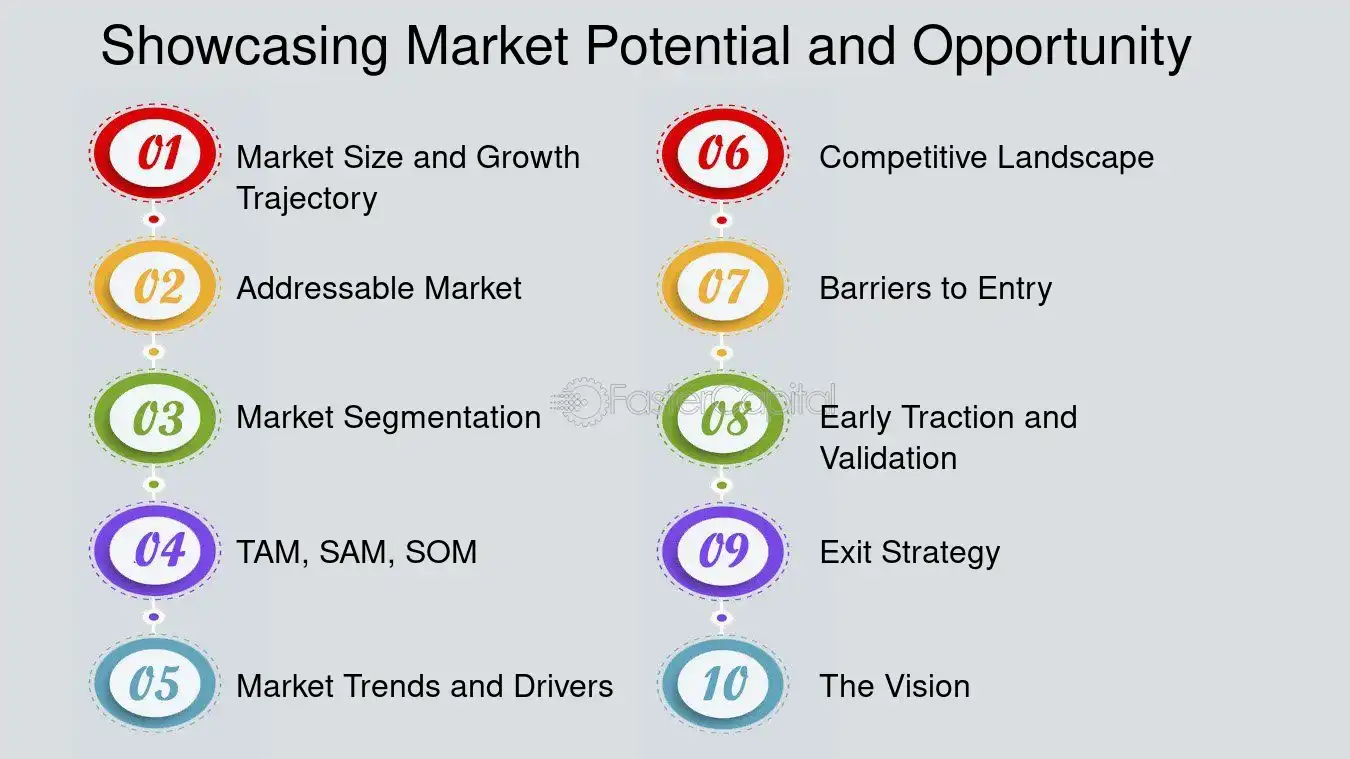 Showcasing Market Potential and Opportunity

01 Market Size and Growth Trajectory

02 Addressable Market

03 Market Segmentation

04 TAM, SAM, SOM

05 Market Trends and Drivers

06 Competitive Landscape

07 Barriers to Entry

08 Early Traction and Validation

09 Exit Strategy

10 The Vision

FasterCapital